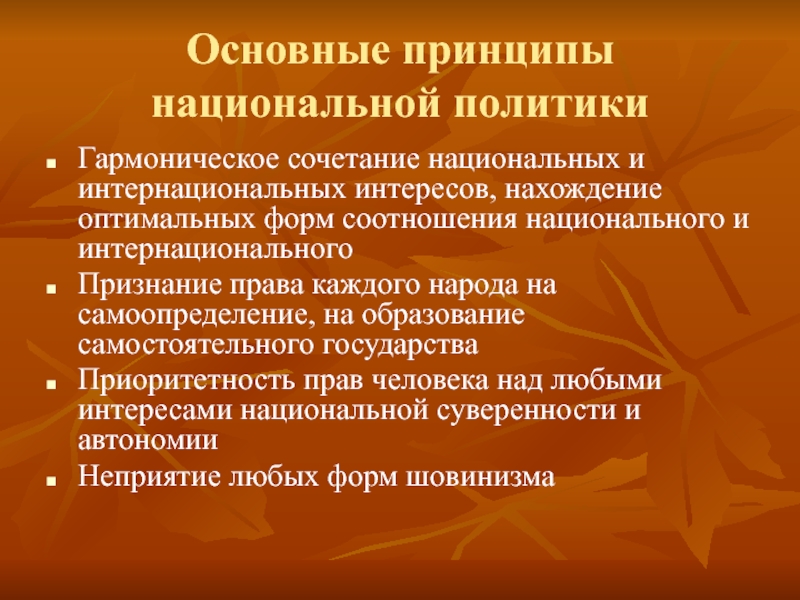 Основные принципы национальной политики

- Гармоническое сочетание национальных и интернациональных интересов, нахождение оптимальных форм соотношения национального и интернационального
- Признание права каждого народа на самоопределение, на образование самостоятельного государства
- Приоритетность прав человека над любыми интересами национальной суверенности и автономии
- Неприятие любых форм шовинизма